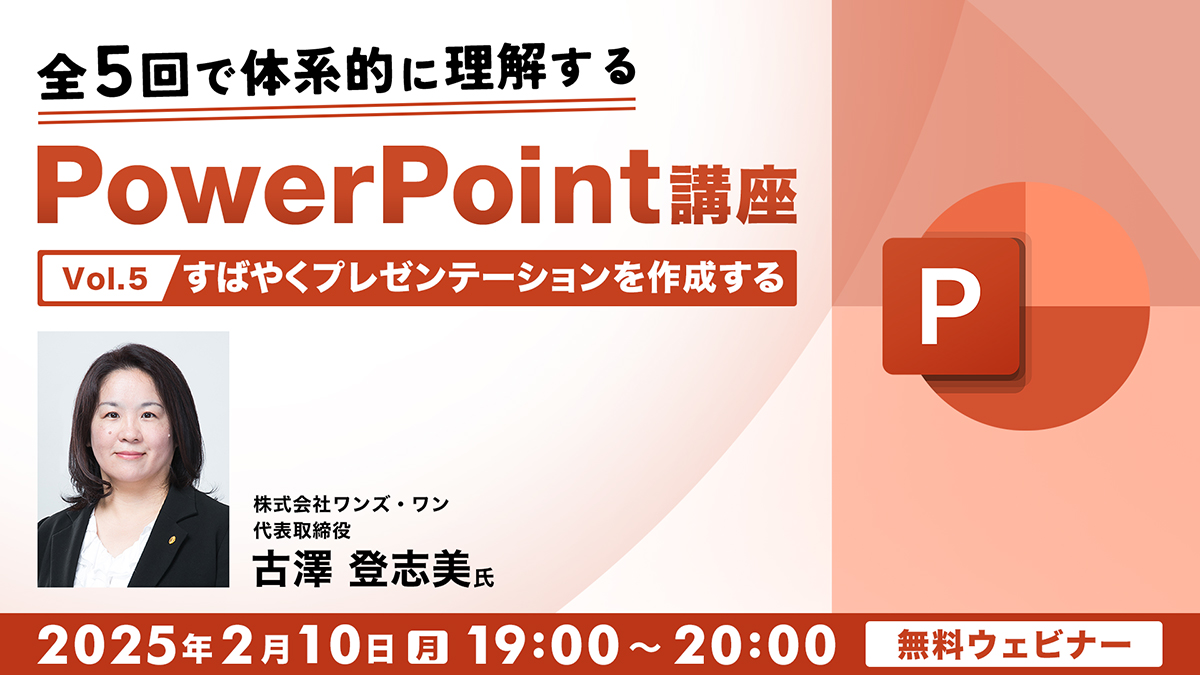 全5回で体系的に理解する

PowerPoint講座

Vol.5 すばやくプレゼンテーションを作成する

P

株式会社ワンズ・ワン
代表取締役
古澤 登志美氏

2025年2月10日 月 19:00～20:00 無料ウェビナー